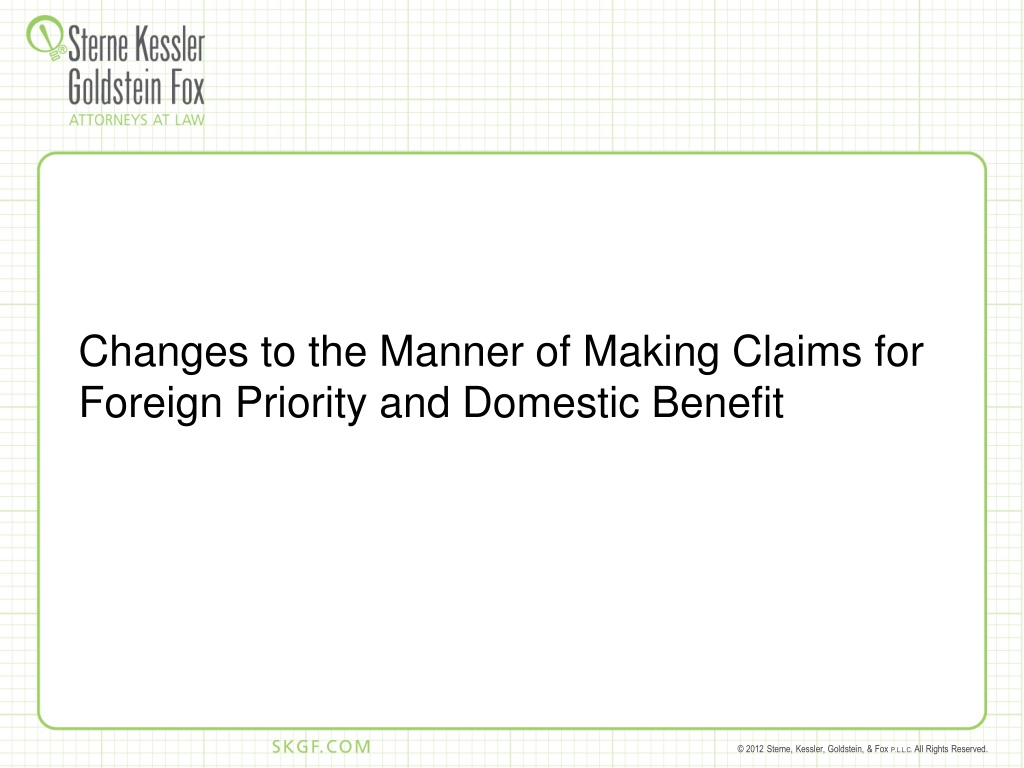 Sterne Kessler Goldstein Fox
ATTORNEYS AT LAW

Changes to the Manner of Making Claims for Foreign Priority and Domestic Benefit

SKGF.COM

© 2012 Sterne, Kessler, Goldstein, & Fox P.L.L.C. All Rights Reserved.